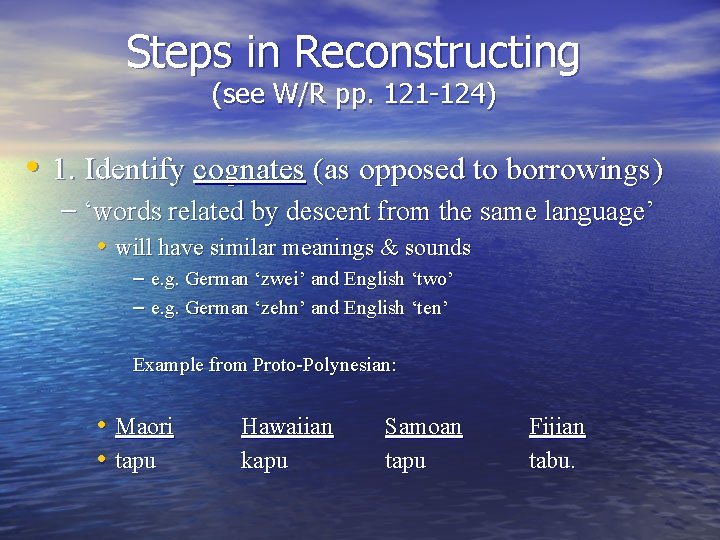 Steps in Reconstructing
(see W/R pp. 121-124)

• 1. Identify cognates (as opposed to borrowings)
– ‘words related by descent from the same language’
• will have similar meanings & sounds
– e.g. German ‘zwei’ and English ‘two’
– e.g. German ‘zehn’ and English ‘ten’

Example from Proto-Polynesian:

• Maori Hawaiian Samoan Fijian
• tapu kapu tapu tabu.